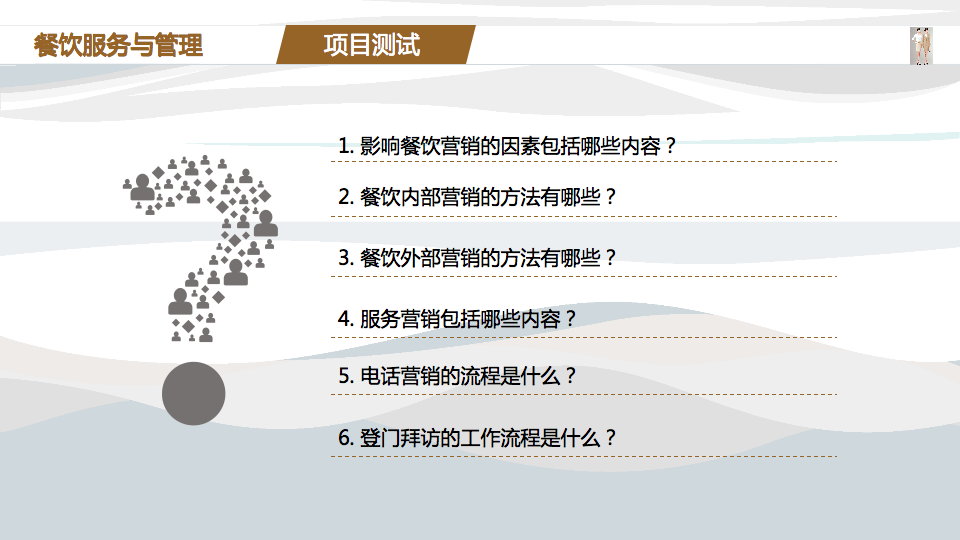 餐饮服务与管理

项目测试

1. 影响餐饮营销的因素包括哪些内容？

2. 餐饮内部营销的方法有哪些？

3. 餐饮外部营销的方法有哪些？

4. 服务营销包括哪些内容？

5. 电话营销的流程是什么？

6. 登门拜访的工作流程是什么？